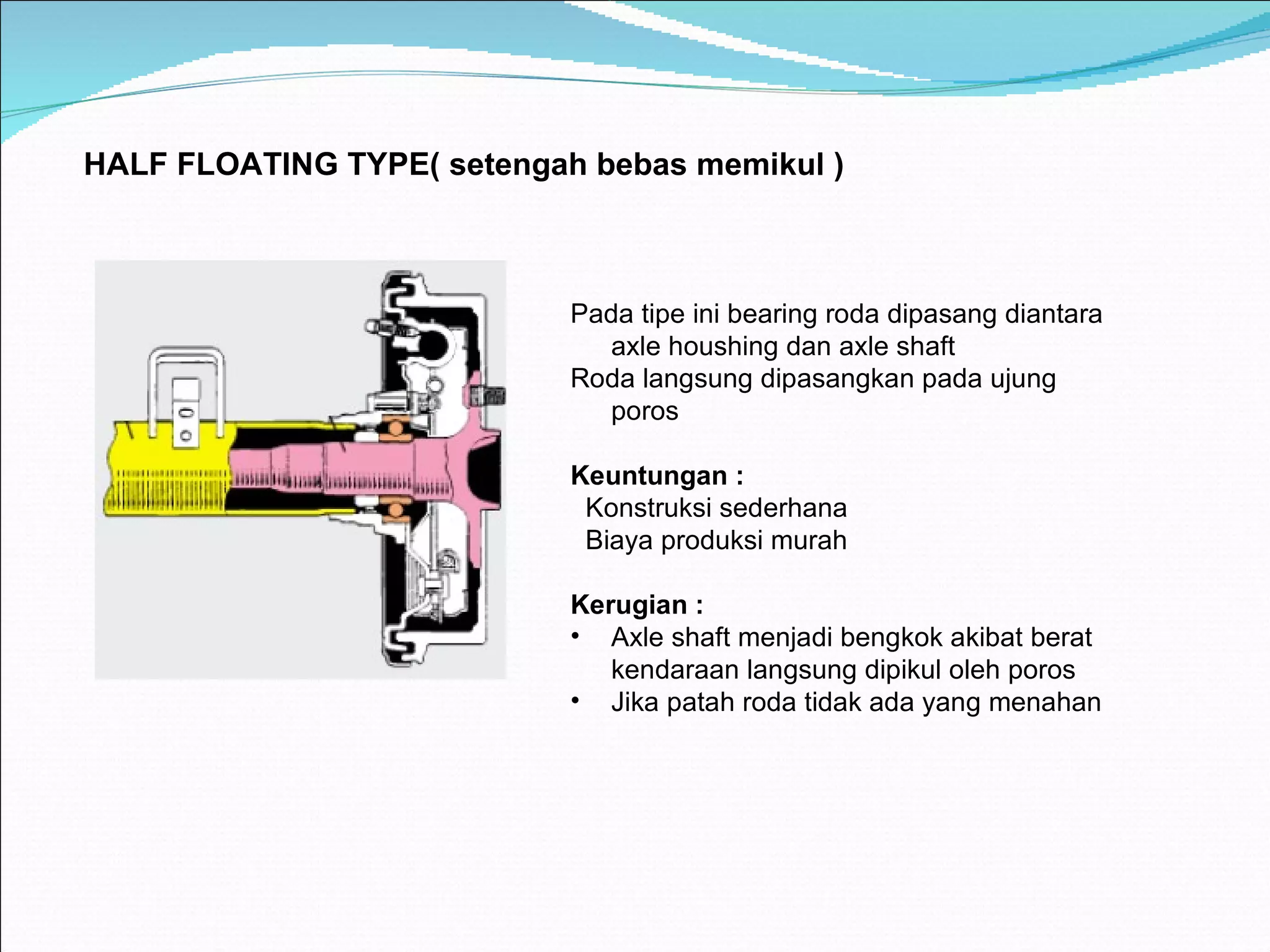 HALF FLOATING TYPE( setengah bebas memikul )

Pada tipe ini bearing roda dipasang diantara axle houshing dan axle shaft
Roda langsung dipasangkan pada ujung poros

Keuntungan :
Konstruksi sederhana
Biaya produksi murah

Kerugian :
• Axle shaft menjadi bengkok akibat berat kendaraan langsung dipikul oleh poros
• Jika patah roda tidak ada yang menahan